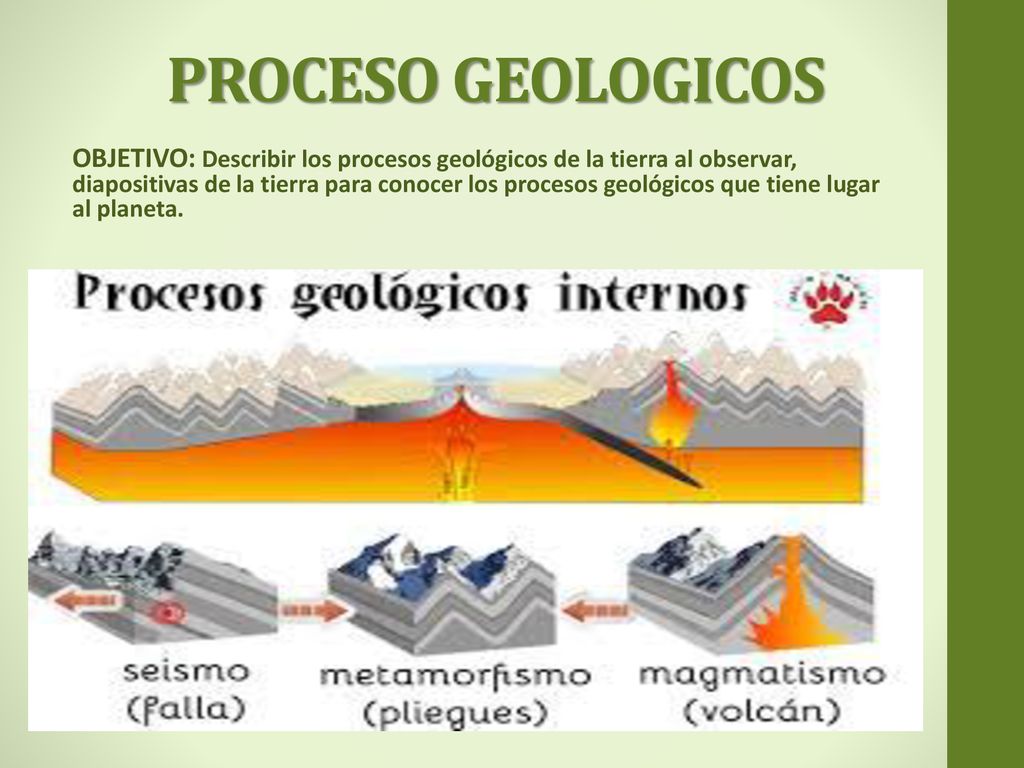 PROCESO GEOLOGICOS

OBJETIVO: Describir los procesos geológicos de la tierra al observar, diapositivas de la tierra para conocer los procesos geológicos que tiene lugar al planeta.

Procesos geológicos internos

seismo (falla)

metamorfismo (pliegues)

magmatismo (volcán)